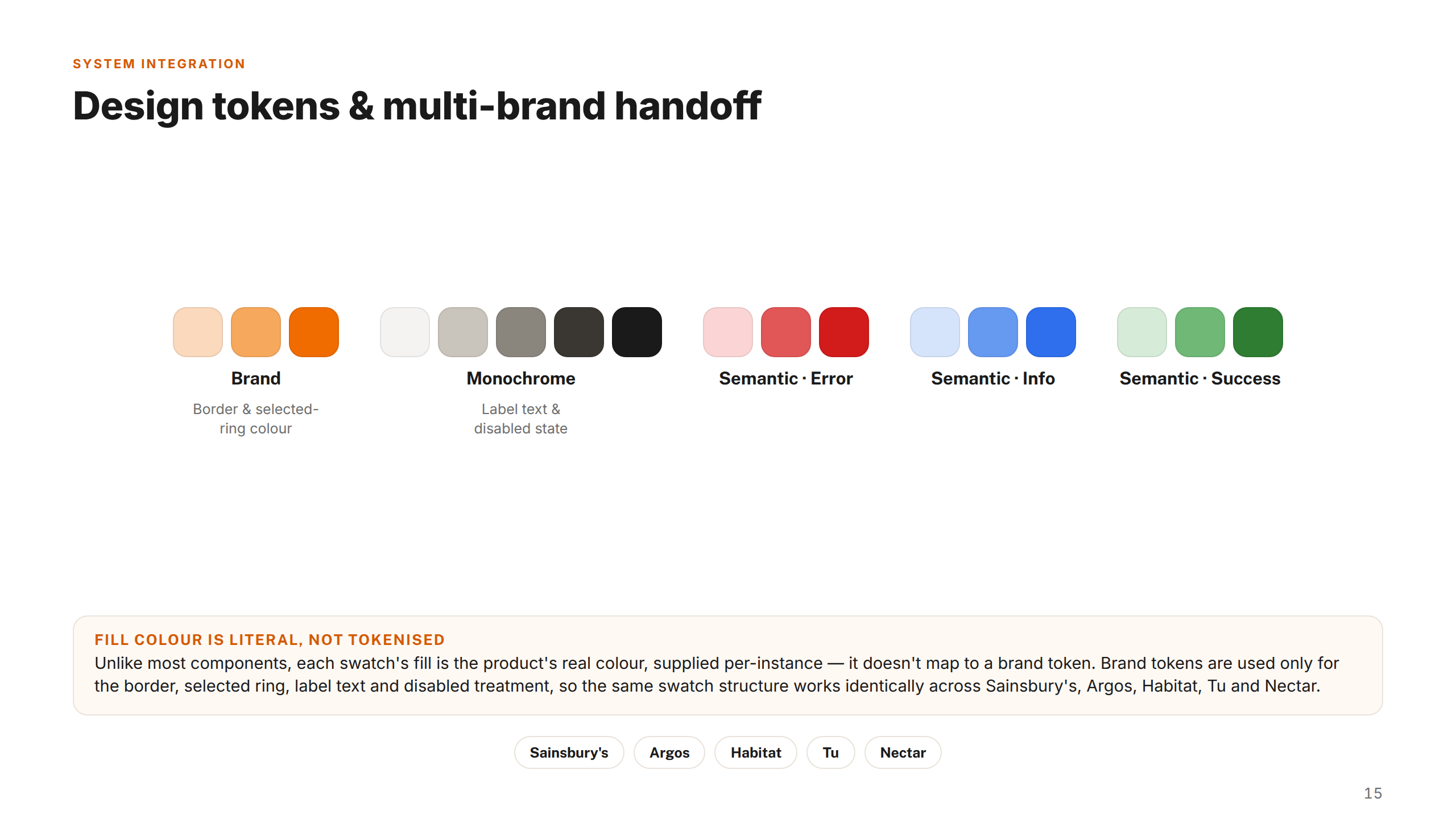 SYSTEM INTEGRATION

Design tokens & multi-brand handoff

Brand

Border & selected-ring colour

Monochrome

Label text & disabled state

Semantic · Error

Semantic · Info

Semantic · Success

FILL COLOUR IS LITERAL, NOT TOKENISED

Unlike most components, each swatch's fill is the product's real colour, supplied per-instance — it doesn't map to a brand token. Brand tokens are used only for the border, selected ring, label text and disabled treatment, so the same swatch structure works identically across Sainsbury's, Argos, Habitat, Tu and Nectar.

Sainsbury's

Argos

Habitat

Tu

Nectar

15